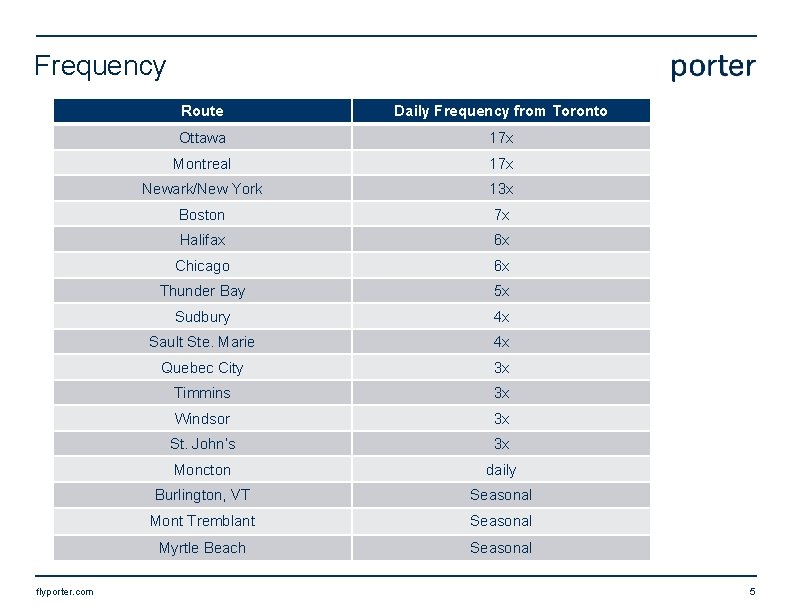 Frequency

porter

| Route | Daily Frequency from Toronto |
|---|---|
| Ottawa | 17x |
| Montreal | 17x |
| Newark/New York | 13x |
| Boston | 7x |
| Halifax | 6x |
| Chicago | 6x |
| Thunder Bay | 5x |
| Sudbury | 4x |
| Sault Ste. Marie | 4x |
| Quebec City | 3x |
| Timmins | 3x |
| Windsor | 3x |
| St. John's | 3x |
| Moncton | daily |
| Burlington, VT | Seasonal |
| Mont Tremblant | Seasonal |
| Myrtle Beach | Seasonal |

flyporter.com

5